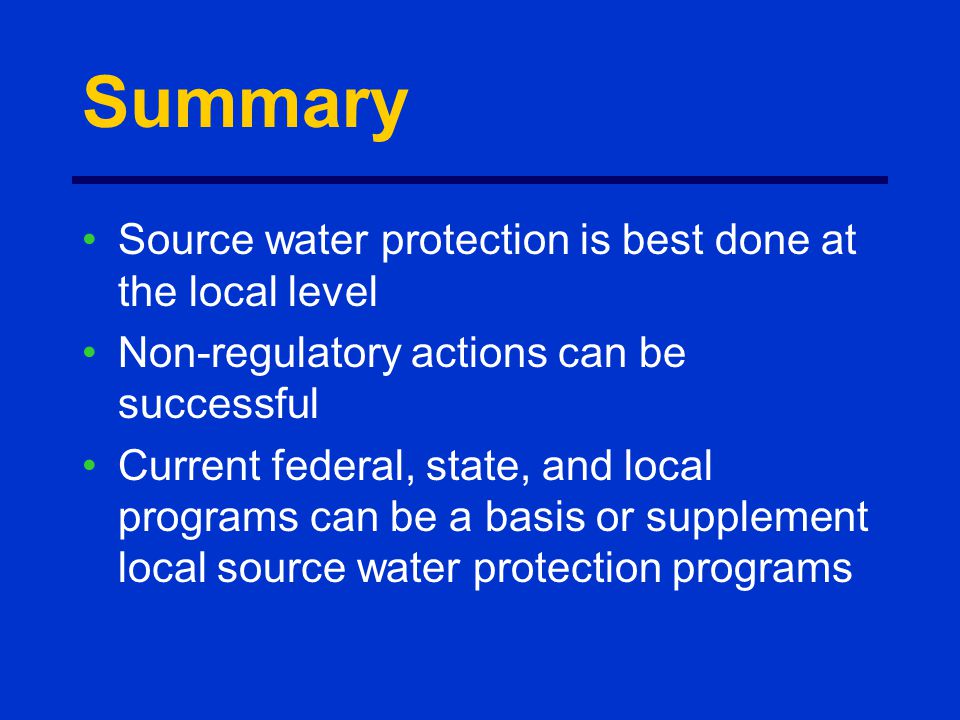 Summary

• Source water protection is best done at the local level
• Non-regulatory actions can be successful
• Current federal, state, and local programs can be a basis or supplement local source water protection programs